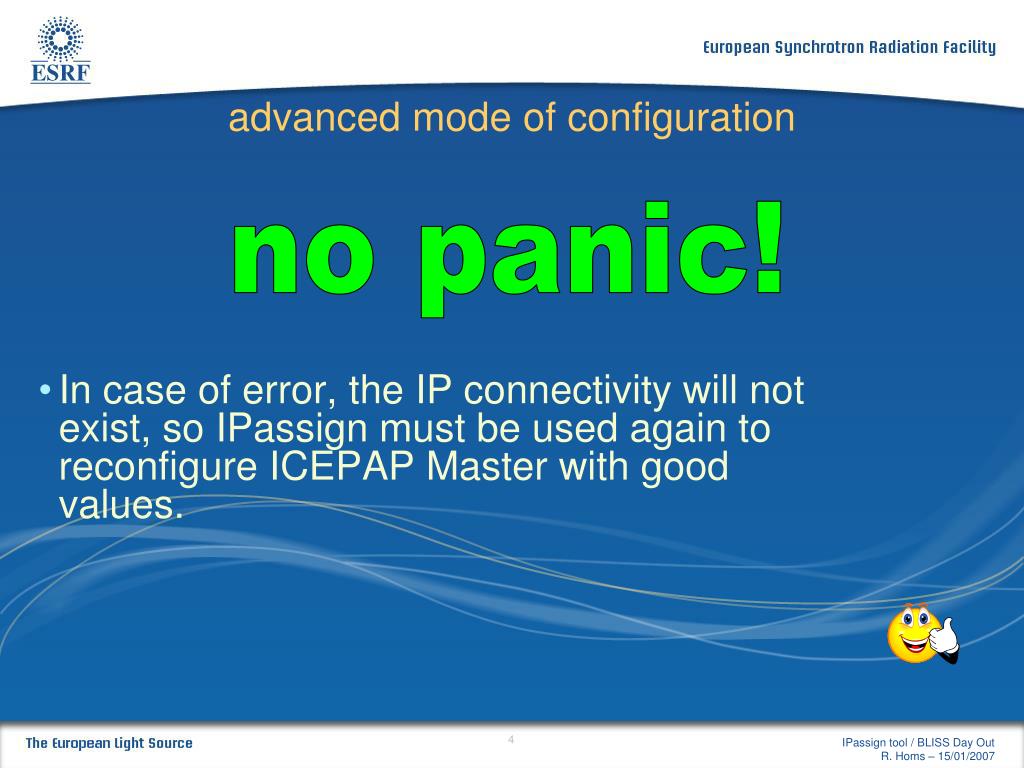 ESRF

European Synchrotron Radiation Facility

advanced mode of configuration

no panic!

• In case of error, the IP connectivity will not exist, so IPassign must be used again to reconfigure ICEPAP Master with good values.

The European Light Source

4

IPassign tool / BLISS Day Out
R. Homs – 15/01/2007